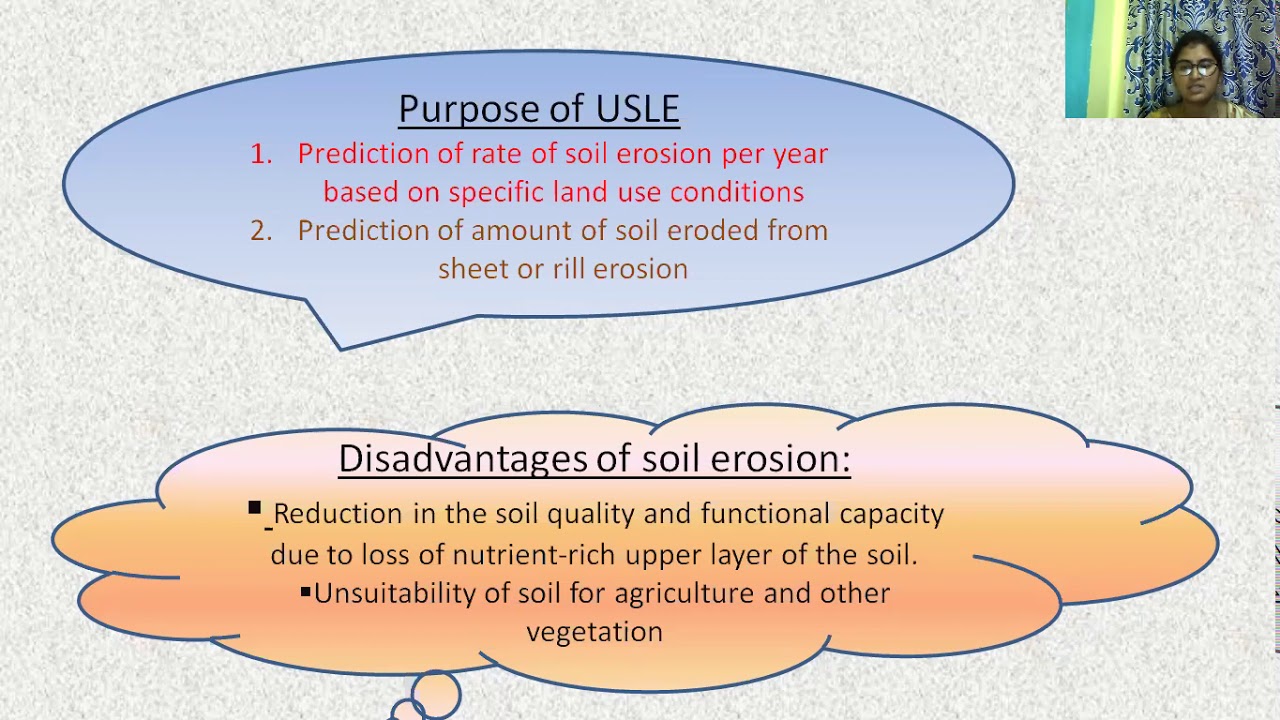 Purpose of USLE

1. Prediction of rate of soil erosion per year based on specific land use conditions
2. Prediction of amount of soil eroded from sheet or rill erosion

Disadvantages of soil erosion:

▪ Reduction in the soil quality and functional capacity due to loss of nutrient-rich upper layer of the soil.
▪ Unsuitability of soil for agriculture and other vegetation